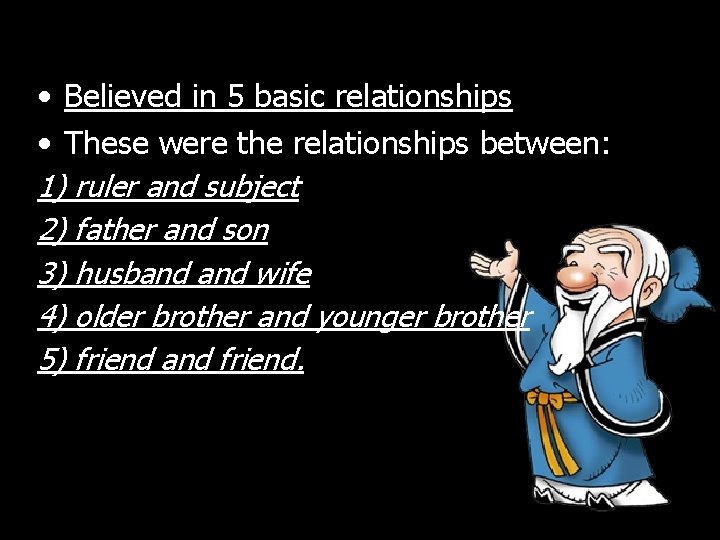 • Believed in 5 basic relationships
• These were the relationships between:
1) ruler and subject
2) father and son
3) husband and wife
4) older brother and younger brother
5) friend and friend.